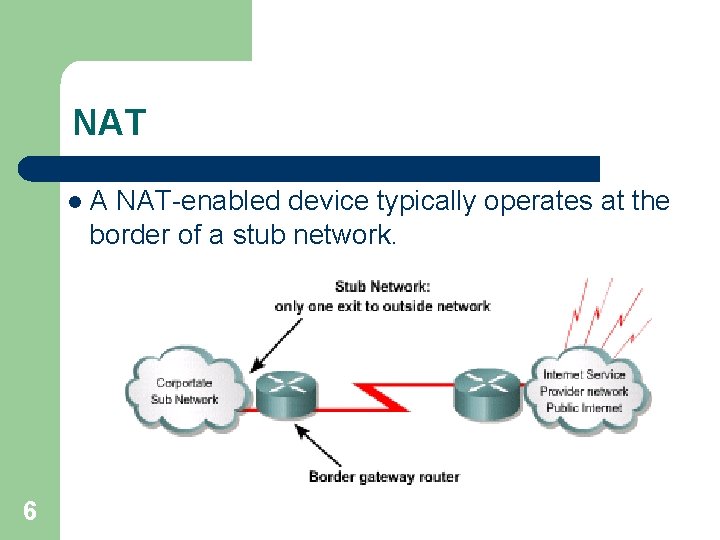 NAT

• A NAT-enabled device typically operates at the border of a stub network.

Stub Network:
only one exit to outside network

Corportate
Sub Network

Internet Service
Provider network
Public Internet

Border gateway router

6